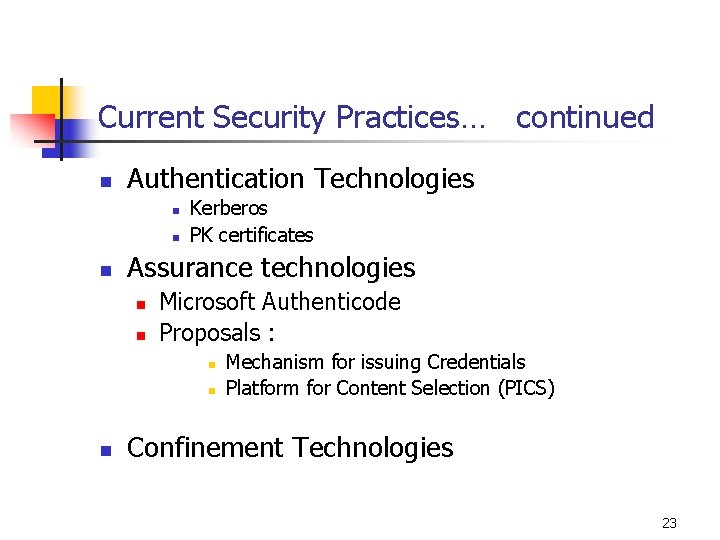 Current Security Practices… continued

- Authentication Technologies
  - Kerberos
  - PK certificates
- Assurance technologies
  - Microsoft Authenticode
  - Proposals :
    - Mechanism for issuing Credentials
    - Platform for Content Selection (PICS)
- Confinement Technologies

23